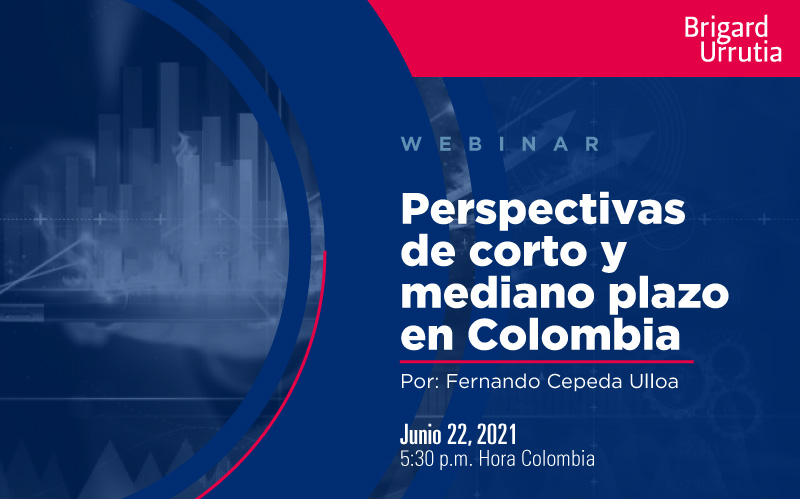 Brigard Urrutia

WEBINAR

Perspectivas de corto y mediano plazo en Colombia

Por: Fernando Cepeda Ulloa

Junio 22, 2021
5:30 p.m. Hora Colombia